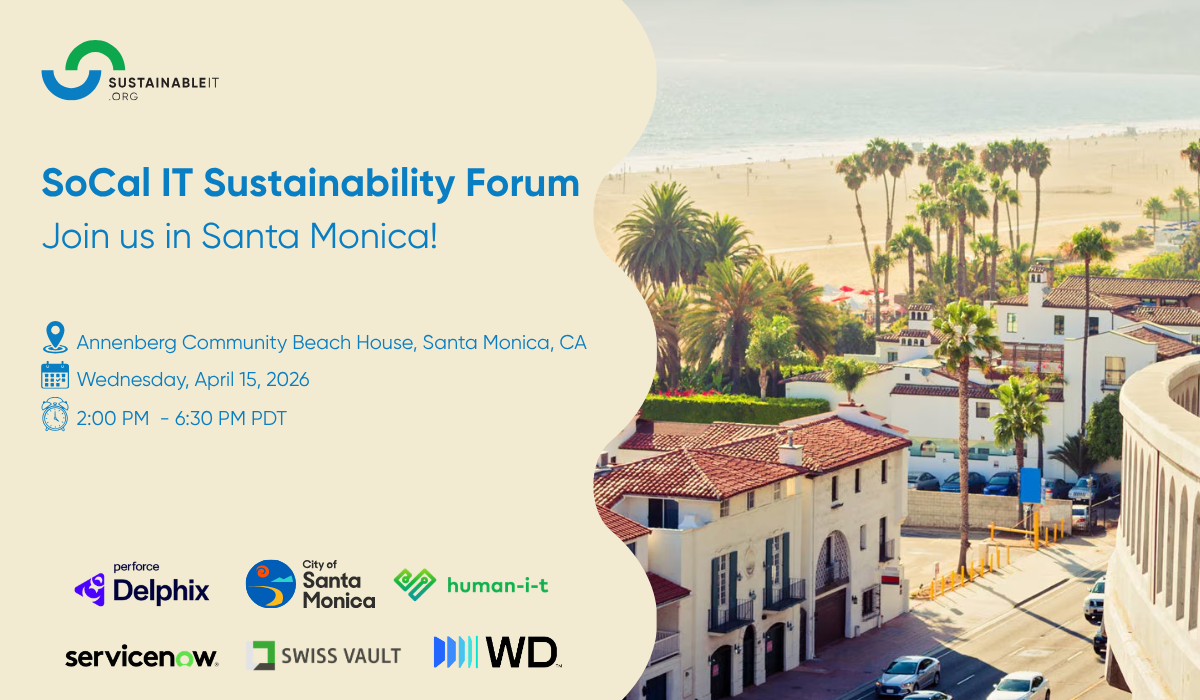 SUSTAINABLEIT .ORG

SoCal IT Sustainability Forum
Join us in Santa Monica!

Annenberg Community Beach House, Santa Monica, CA
Wednesday, April 15, 2026
2:00 PM - 6:30 PM PDT

perforce Delphix
City of Santa Monica
human-i-t
servicenow.
SWISS VAULT
WD